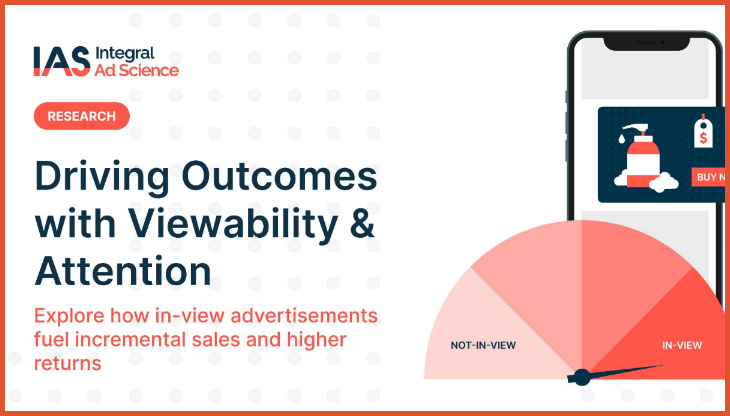 IAS Integral Ad Science

RESEARCH

Driving Outcomes with Viewability & Attention

Explore how in-view advertisements fuel incremental sales and higher returns

$

BUY N

NOT-IN-VIEW

IN-VIEW